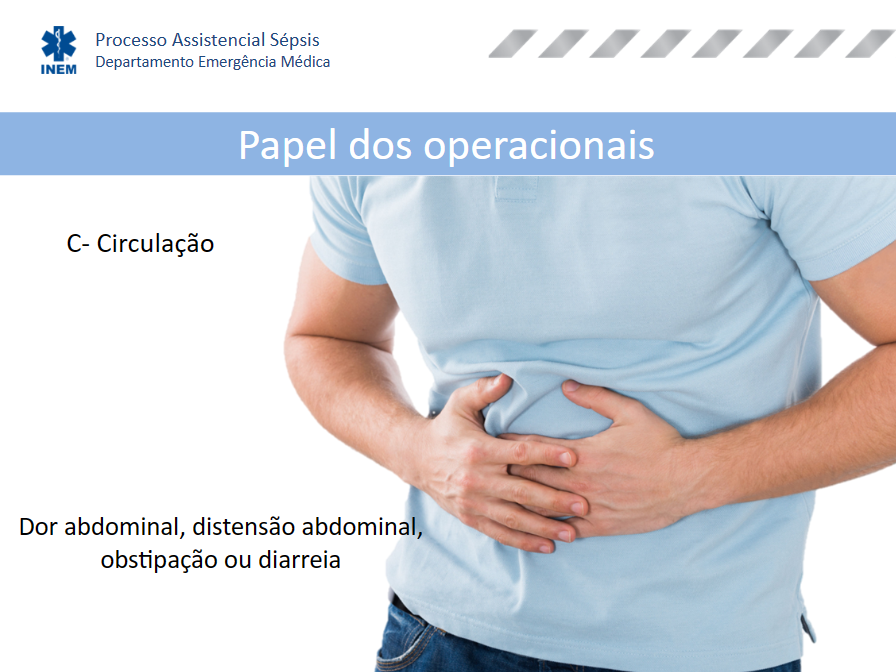 INEM
Processo Assistencial Sépsis
Departamento Emergência Médica

Papel dos operacionais

C- Circulação

Dor abdominal, distensão abdominal, obstipação ou diarreia